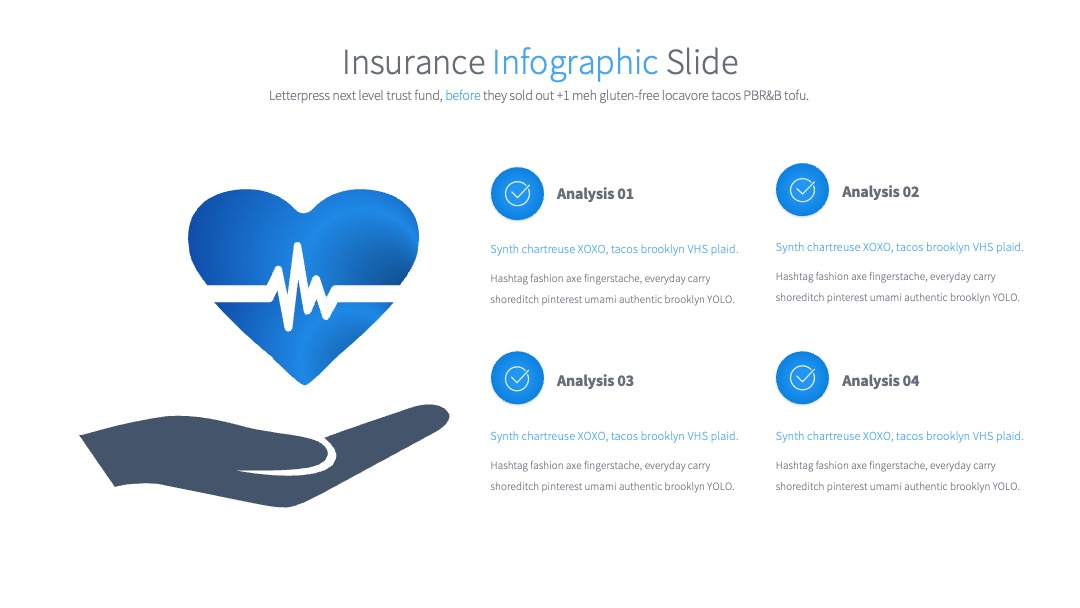 Insurance Infographic Slide

Letterpress next level trust fund, before they sold out +1 meh gluten-free locavore tacos PBR&B tofu.

Analysis 01

Synth chartreuse XOXO, tacos brooklyn VHS plaid.

Hashtag fashion axe fingerstache, everyday carry shoreditch pinterest umami authentic brooklyn YOLO.

Analysis 02

Synth chartreuse XOXO, tacos brooklyn VHS plaid.

Hashtag fashion axe fingerstache, everyday carry shoreditch pinterest umami authentic brooklyn YOLO.

Analysis 03

Synth chartreuse XOXO, tacos brooklyn VHS plaid.

Hashtag fashion axe fingerstache, everyday carry shoreditch pinterest umami authentic brooklyn YOLO.

Analysis 04

Synth chartreuse XOXO, tacos brooklyn VHS plaid.

Hashtag fashion axe fingerstache, everyday carry shoreditch pinterest umami authentic brooklyn YOLO.